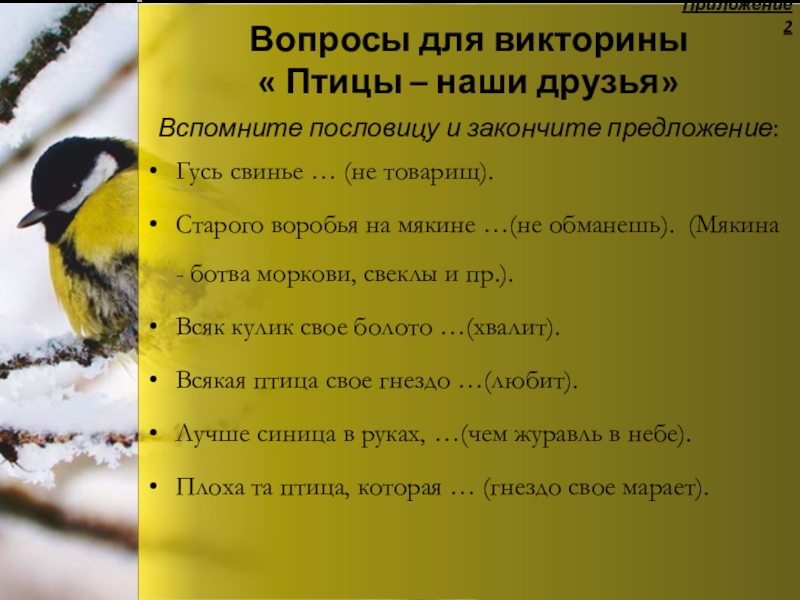 Приложение 2

Вопросы для викторины « Птицы – наши друзья»

Вспомните пословицу и закончите предложение:

• Гусь свинье … (не товарищ).

• Старого воробья на мякине …(не обманешь). (Мякина - ботва моркови, свеклы и пр.).

• Всяк кулик свое болото …(хвалит).

• Всякая птица свое гнездо …(любит).

• Лучше синица в руках, …(чем журавль в небе).

• Плоха та птица, которая … (гнездо свое марает).